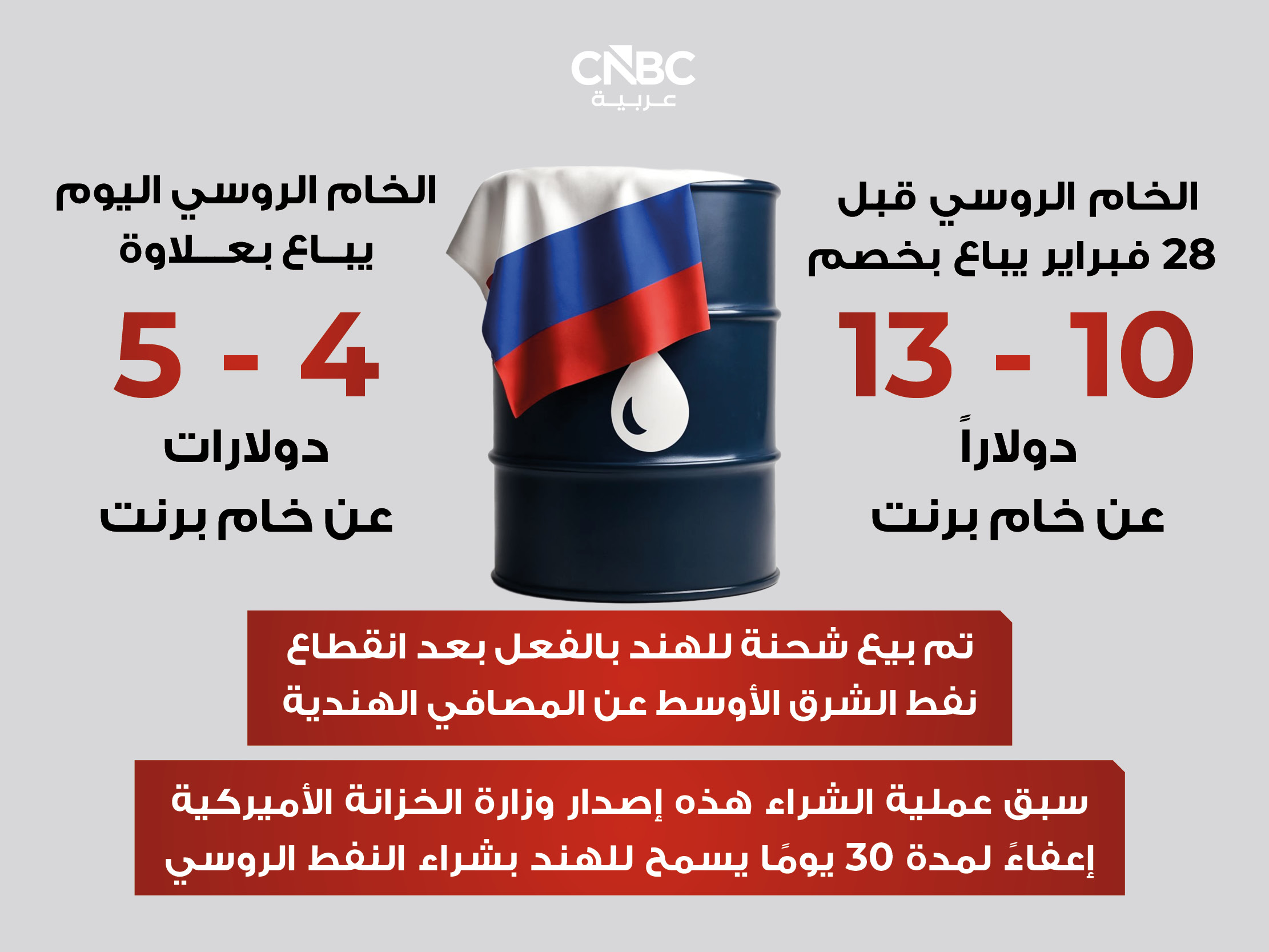 CNBC
عربية

الخام الروسي قبل
28 فبراير يباع بخصم

10 - 13

دولاراً
عن خام برنت

الخام الروسي اليوم
يباع بعلاوة

4 - 5

دولارات
عن خام برنت

تم بيع شحنة للهند بالفعل بعد انقطاع
نفط الشرق الأوسط عن المصافي الهندية

سبق عملية الشراء هذه إصدار وزارة الخزانة الأميركية
إعفاءً لمدة 30 يومًا يسمح للهند بشراء النفط الروسي